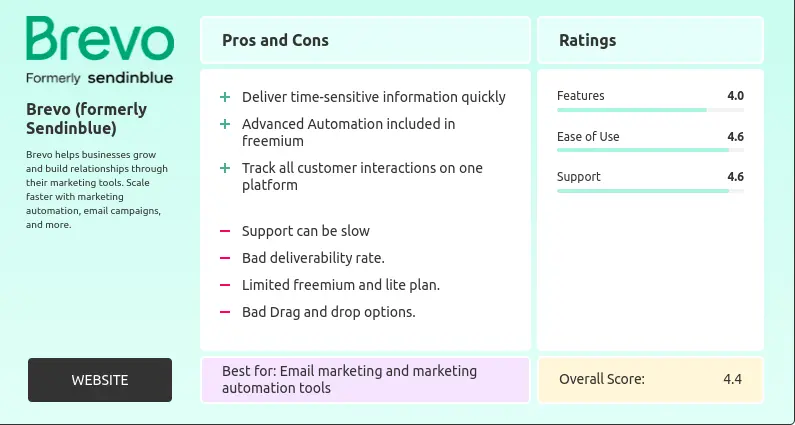 Brevo
Formerly sendinblue

Brevo (formerly Sendinblue)

Brevo helps businesses grow and build relationships through their marketing tools. Scale faster with marketing automation, email campaigns, and more.

WEBSITE

Pros and Cons

+ Deliver time-sensitive information quickly
+ Advanced Automation included in freemium
+ Track all customer interactions on one platform

− Support can be slow
− Bad deliverability rate.
− Limited freemium and lite plan.
− Bad Drag and drop options.

Best for: Email marketing and marketing automation tools

Ratings

Features 4.0
Ease of Use 4.6
Support 4.6

Overall Score: 4.4